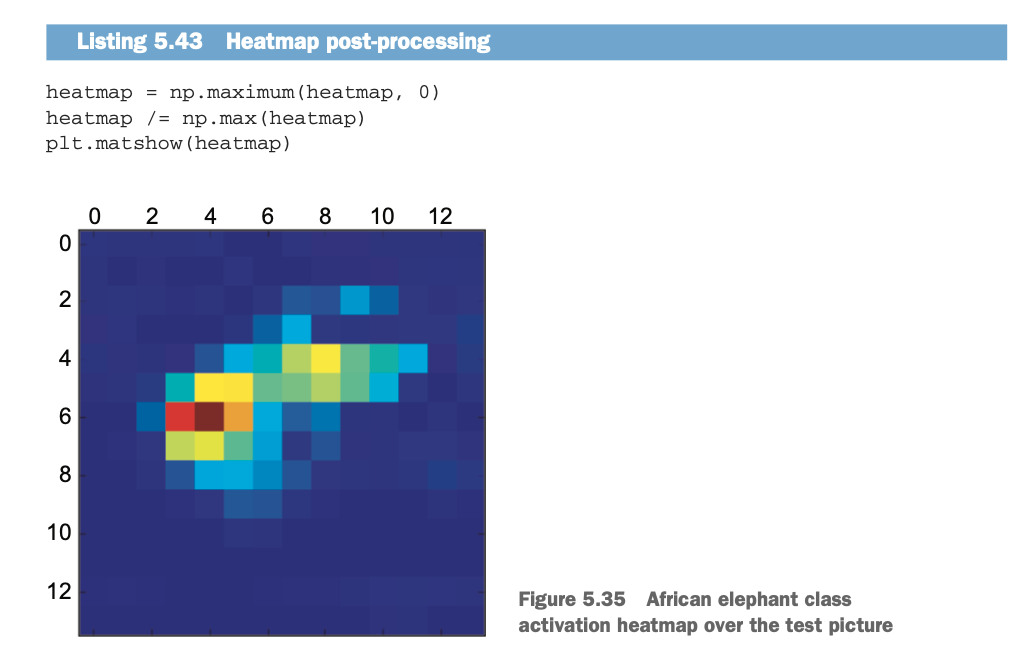 Listing 5.43 Heatmap post-processing

heatmap = np.maximum(heatmap, 0)
heatmap /= np.max(heatmap)
plt.matshow(heatmap)

0 2 4 6 8 10 12

0
2
4
6
8
10
12

Figure 5.35 African elephant class activation heatmap over the test picture